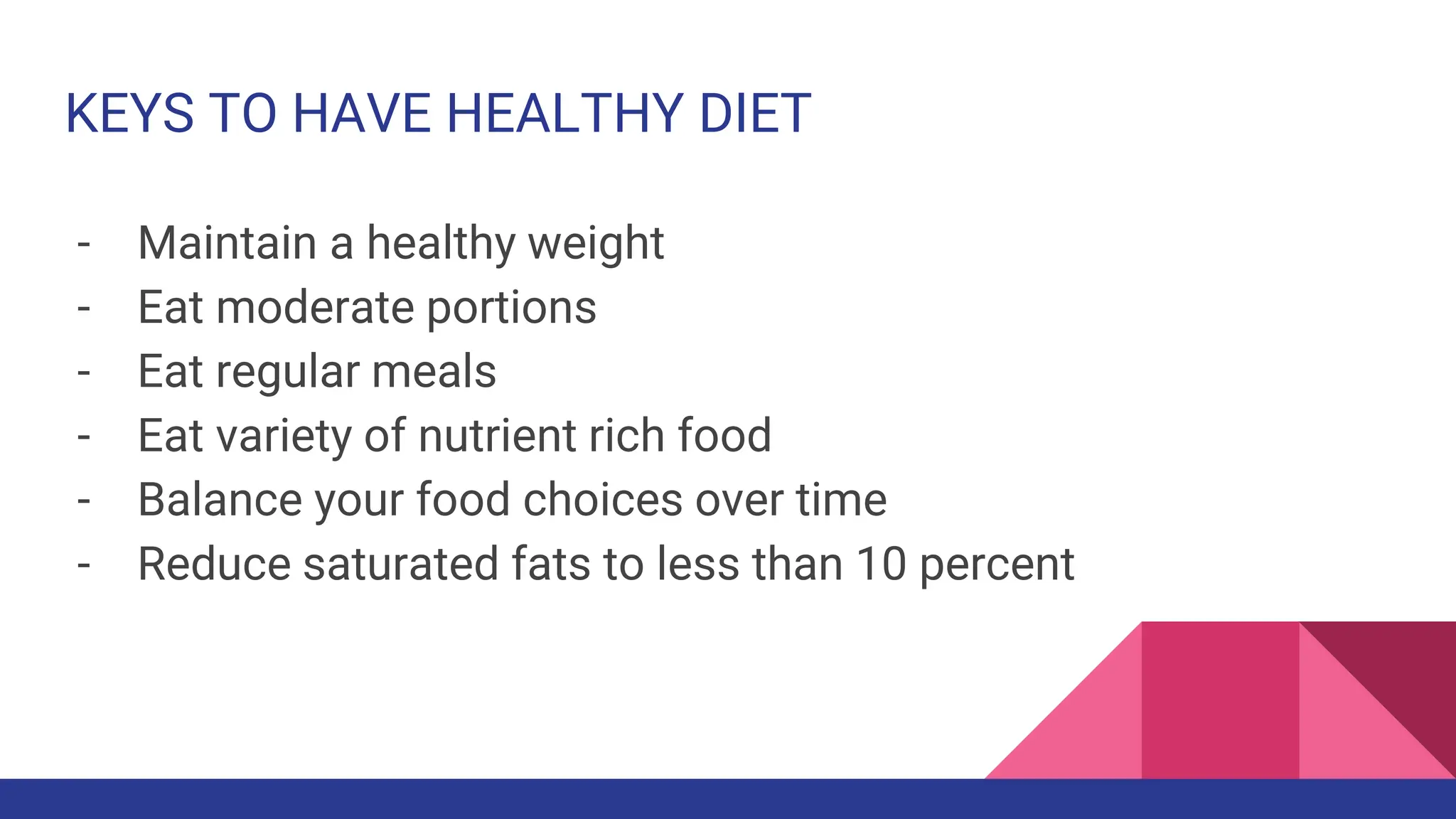 KEYS TO HAVE HEALTHY DIET

- Maintain a healthy weight
- Eat moderate portions
- Eat regular meals
- Eat variety of nutrient rich food
- Balance your food choices over time
- Reduce saturated fats to less than 10 percent